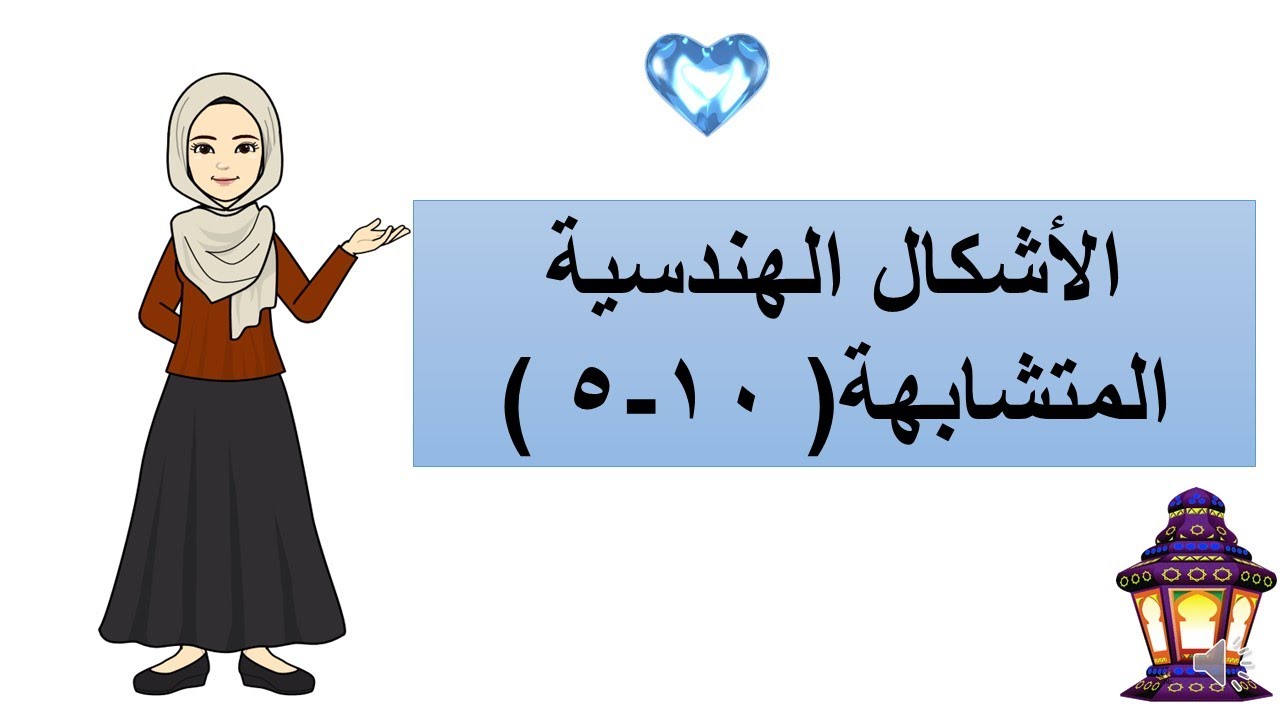 الأشكال الهندسية المتشابهة( ١٠-٥ )